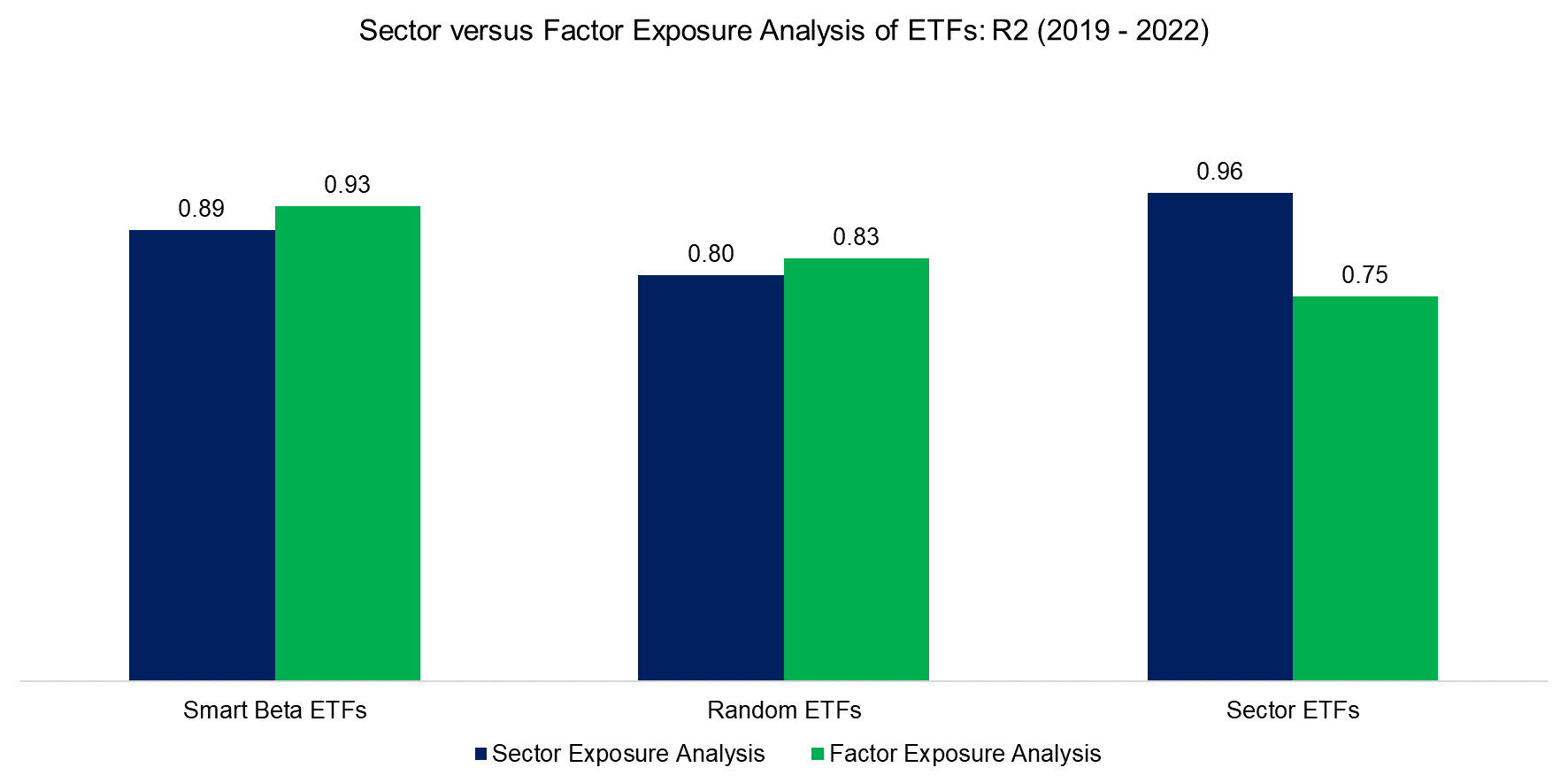 Sector versus Factor Exposure Analysis of ETFs: R2 (2019 - 2022)

0.89
0.93
0.80
0.83
0.96
0.75

Smart Beta ETFs
Random ETFs
Sector ETFs

Sector Exposure Analysis
Factor Exposure Analysis